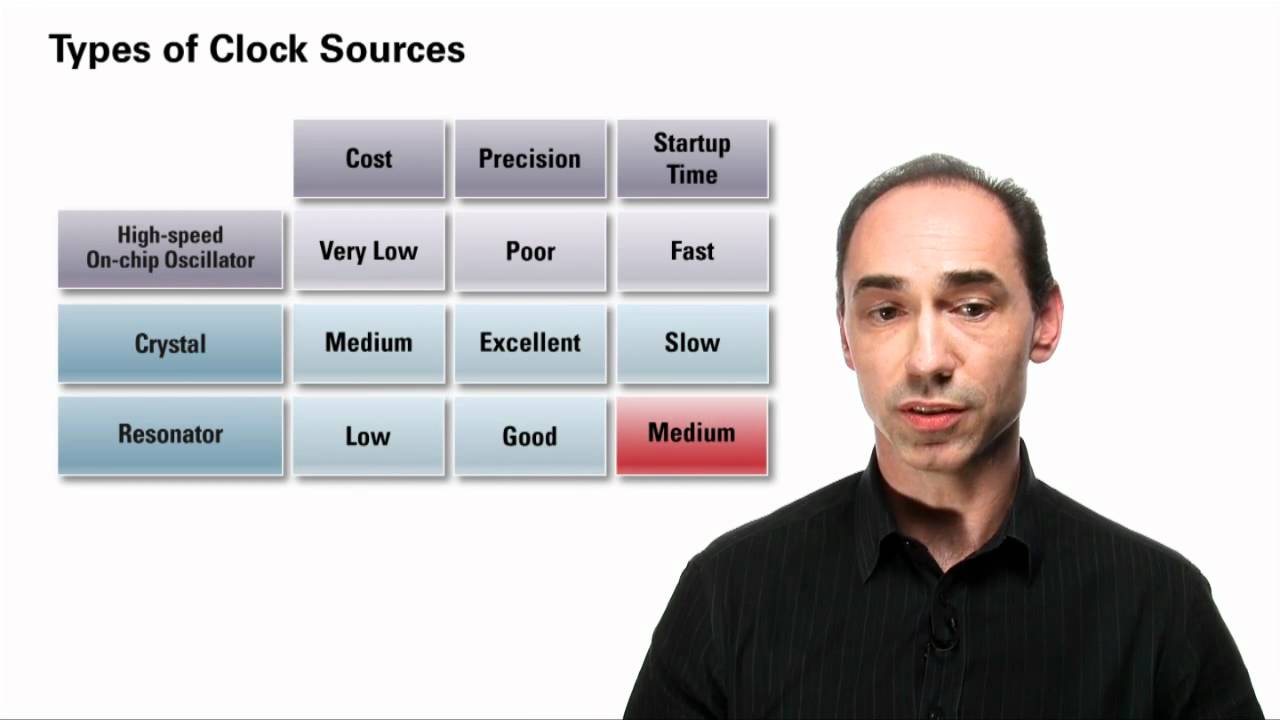 Types of Clock Sources

| | Cost | Precision | Startup Time |
|---|---|---|---|
| High-speed On-chip Oscillator | Very Low | Poor | Fast |
| Crystal | Medium | Excellent | Slow |
| Resonator | Low | Good | Medium |